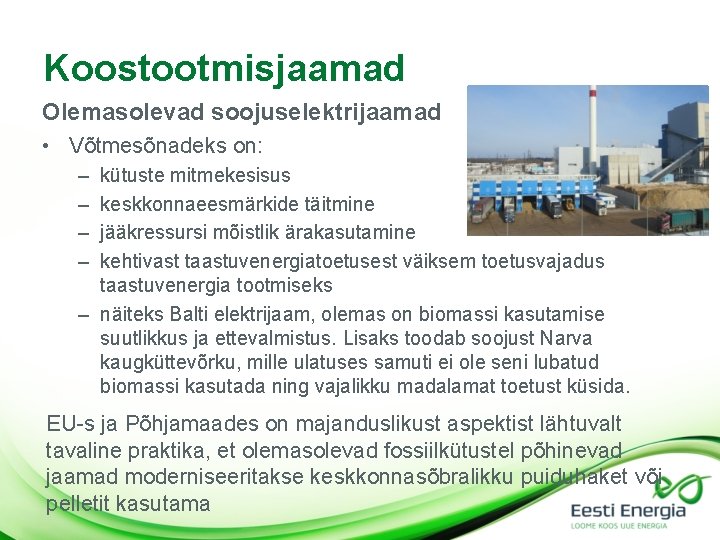 Koostootmisjaamad

Olemasolevad soojuselektrijaamad

• Võtmesõnadeks on:
– kütuste mitmekesisus
– keskkonnaeesmärkide täitmine
– jääkressursi mõistlik ärakasutamine
– kehtivast taastuvenergiatoetusest väiksem toetusvajadus taastuvenergia tootmiseks
– näiteks Balti elektrijaam, olemas on biomassi kasutamise suutlikkus ja ettevalmistus. Lisaks toodab soojust Narva kaugküttevõrku, mille ulatuses samuti ei ole seni lubatud biomassi kasutada ning vajalikku madalamat toetust küsida.

EU-s ja Põhjamaades on majanduslikust aspektist lähtuvalt tavaline praktika, et olemasolevad fossiilkütustel põhinevad jaamad moderniseeritakse keskkonnasõbralikku puiduhaket või pelletit kasutama

Eesti Energia
LOOME KOOS UUE ENERGIA